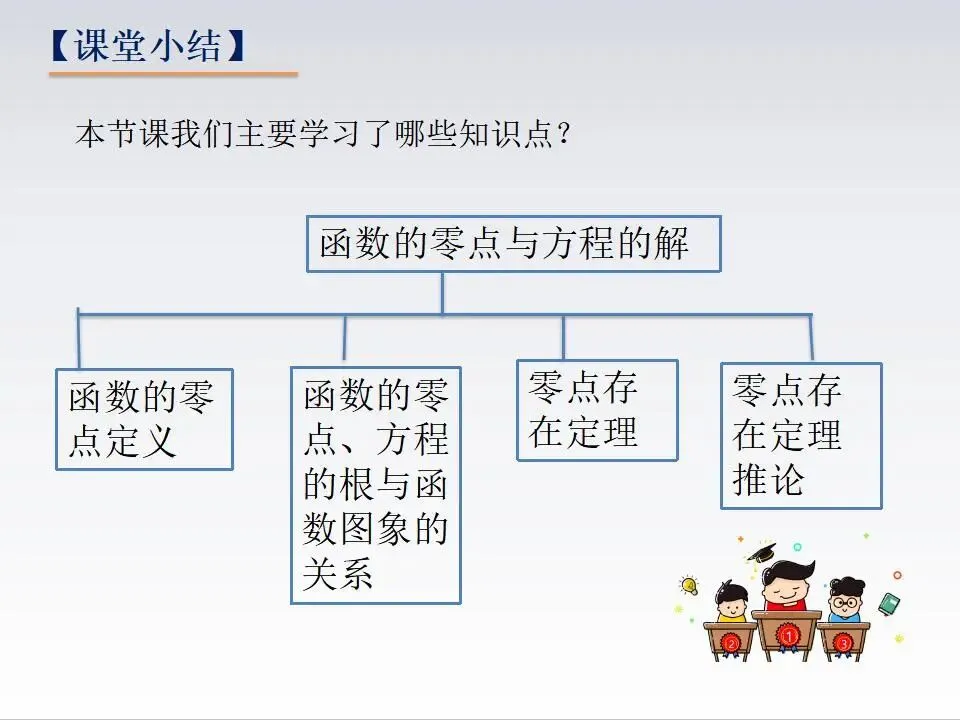 【课堂小结】

本节课我们主要学习了哪些知识点？

函数的零点与方程的解

函数的零点定义

函数的零点、方程的根与函数图象的关系

零点存在定理

零点存在定理推论

2 1 3